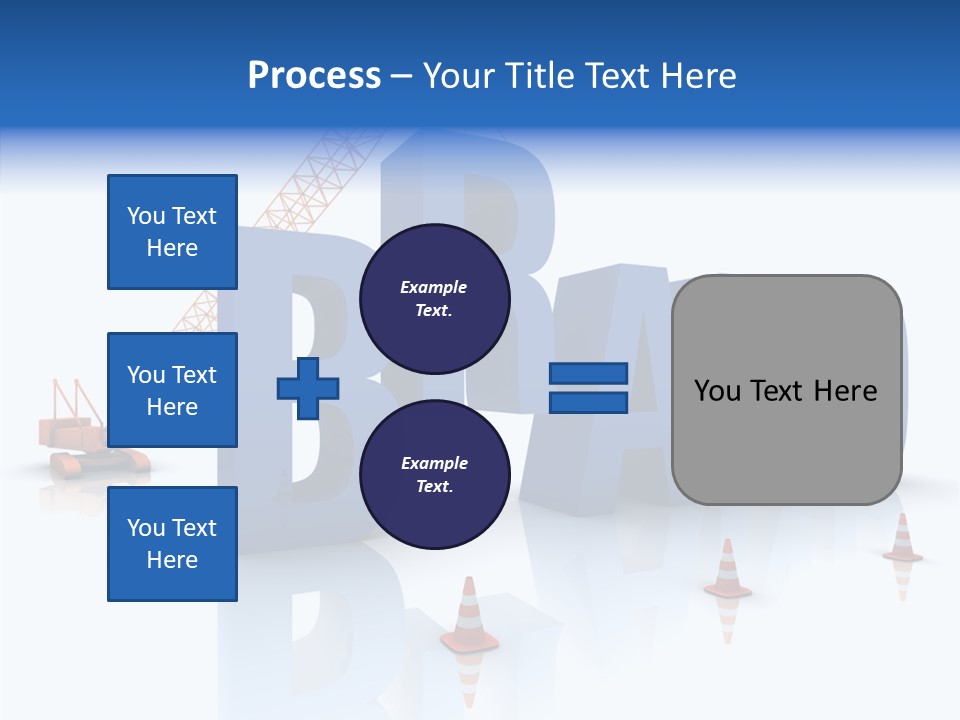 Process – Your Title Text Here

You Text Here

You Text Here

You Text Here

Example Text.

Example Text.

You Text Here